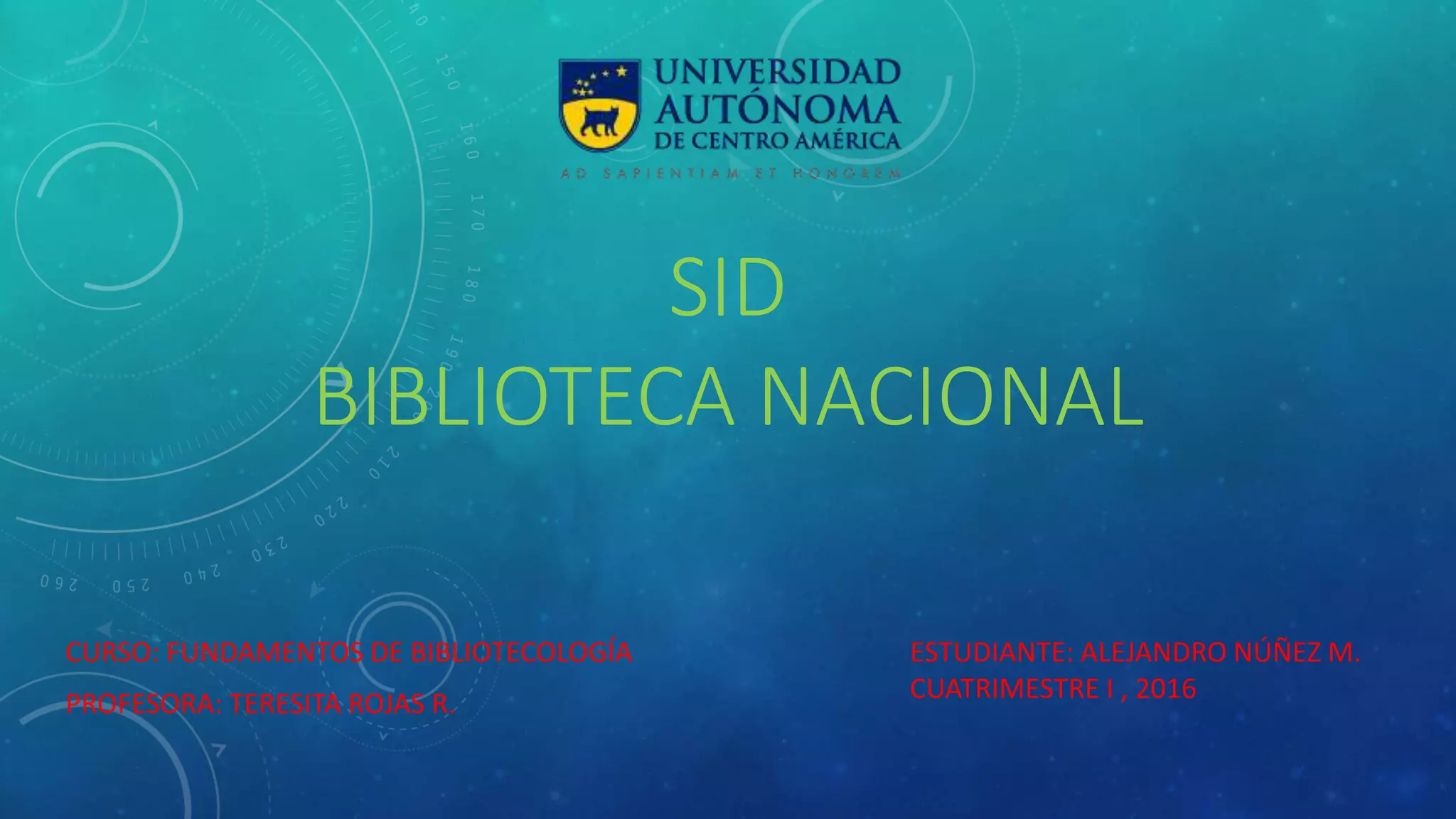 UNIVERSIDAD AUTÓNOMA DE CENTRO AMÉRICA

AD SAPIENTIAM ET HONOREM

SID
BIBLIOTECA NACIONAL

CURSO: FUNDAMENTOS DE BIBLIOTECOLOGÍA

PROFESORA: TERESITA ROJAS R.

ESTUDIANTE: ALEJANDRO NÚÑEZ M.
CUATRIMESTRE I , 2016